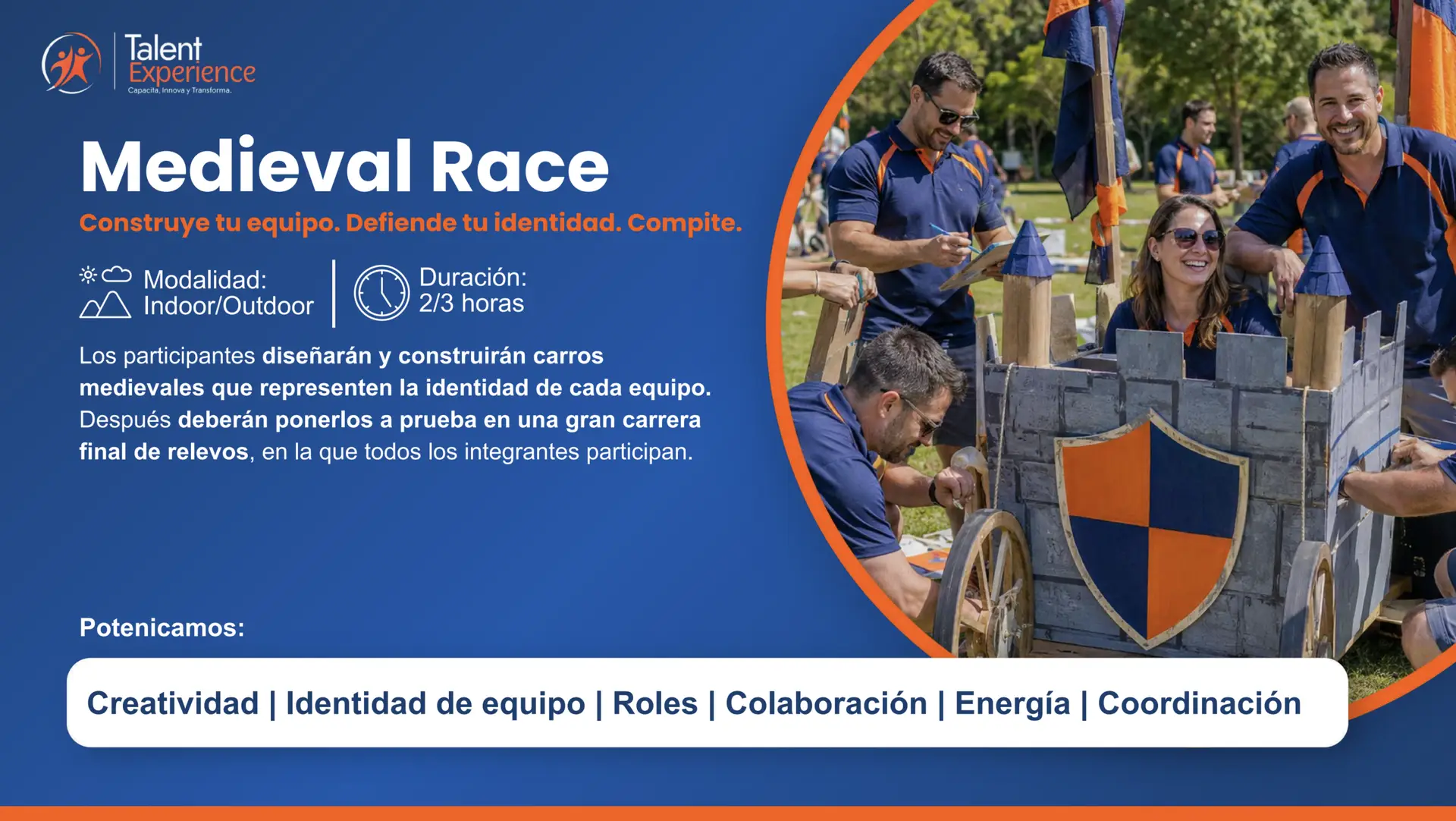 Talent Experience
Capacita, Innova y Transforma.

Medieval Race

Construye tu equipo. Defiende tu identidad. Compite.

Modalidad: Indoor/Outdoor

Duración: 2/3 horas

Los participantes diseñarán y construirán carros medievales que representen la identidad de cada equipo. Después deberán ponerlos a prueba en una gran carrera final de relevos, en la que todos los integrantes participan.

Potenicamos:

Creatividad | Identidad de equipo | Roles | Colaboración | Energía | Coordinación